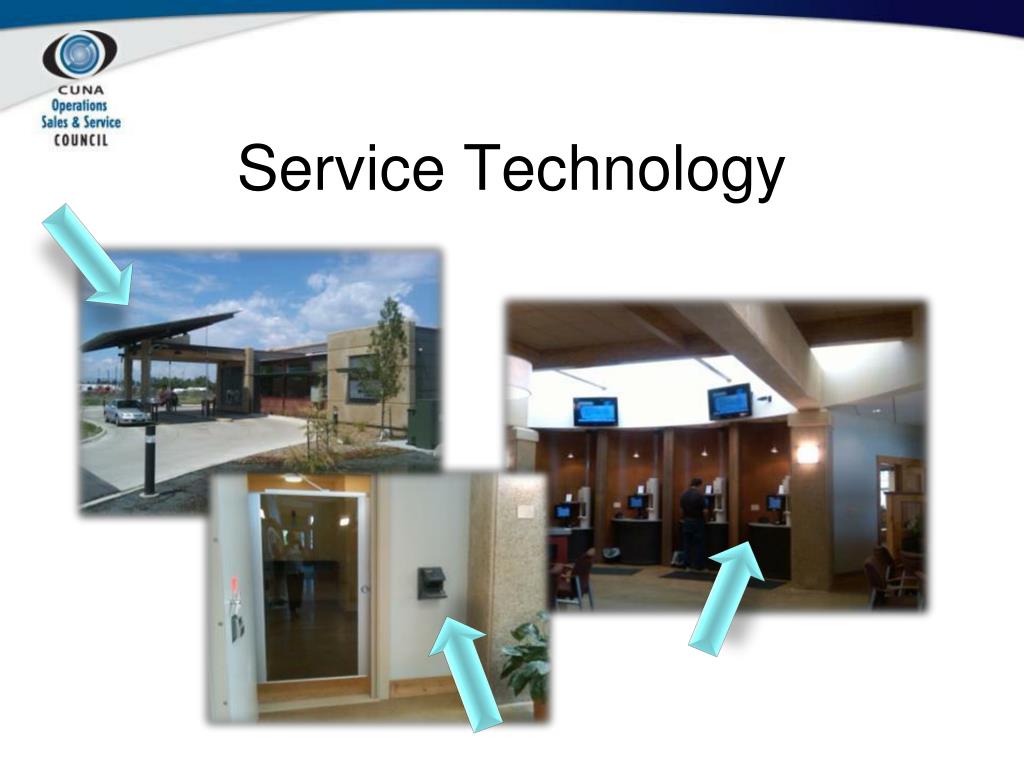 CUNA
Operations
Sales & Service
COUNCIL

Service Technology